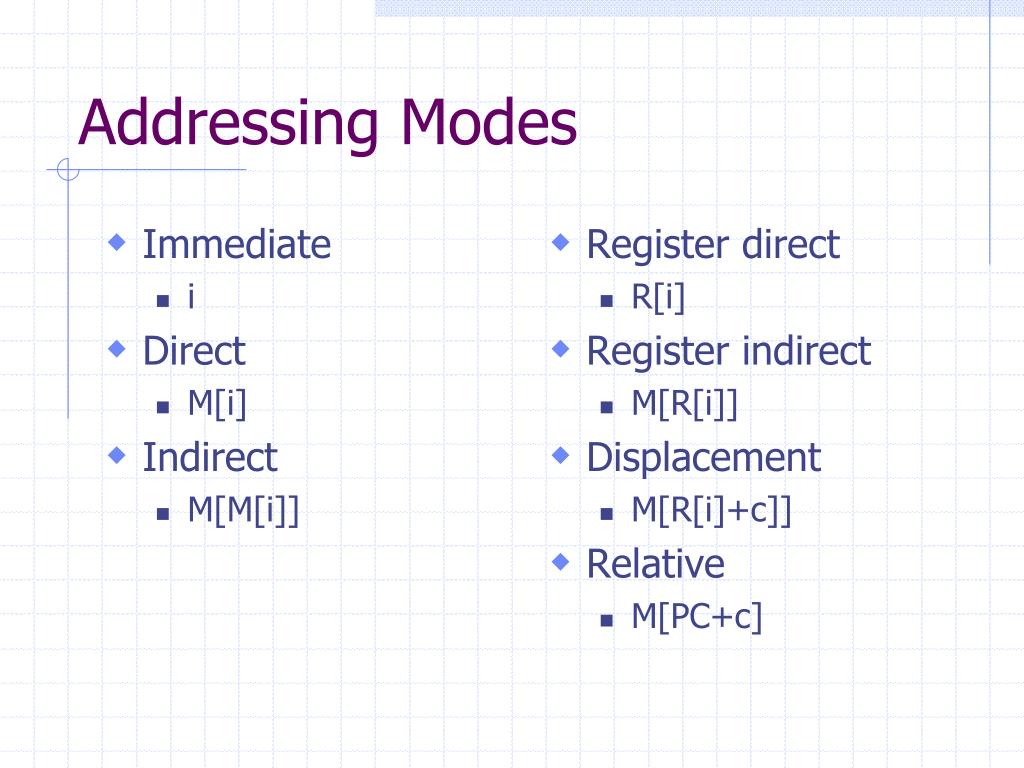 Addressing Modes

Immediate
i
Direct
M[i]
Indirect
M[M[i]]

Register direct
R[i]
Register indirect
M[R[i]]
Displacement
M[R[i]+c]]
Relative
M[PC+c]